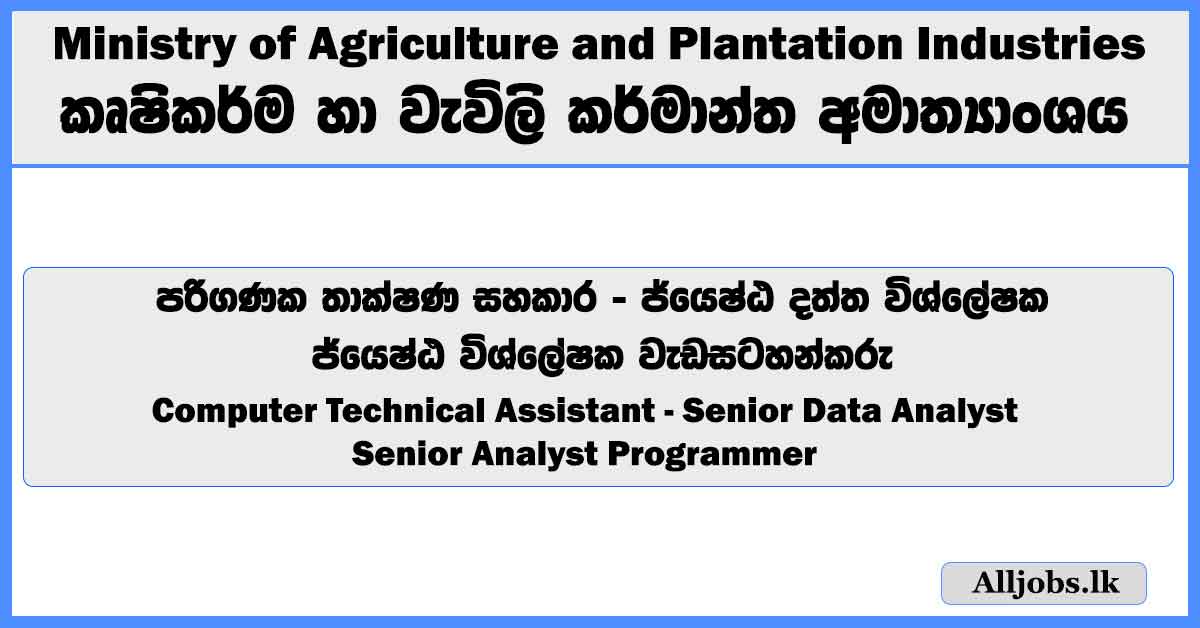 Ministry of Agriculture and Plantation Industries
කෘෂිකර්ම හා වැවිලි කර්මාන්ත අමාත්‍යාංශය

පරිගණක තාක්ෂණ සහකාර - ජ්‍යෙෂ්ඨ දත්ත විශ්ලේෂක
ජ්‍යෙෂ්ඨ විශ්ලේෂක වැඩසටහන්කරු
Computer Technical Assistant - Senior Data Analyst
Senior Analyst Programmer

Alljobs.lk